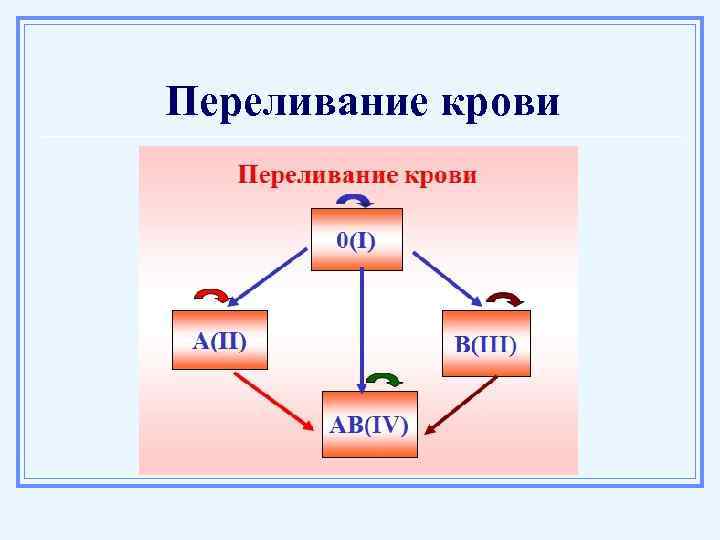 Переливание крови

Переливание крови

0(I)

A(II)

B(III)

AB(IV)